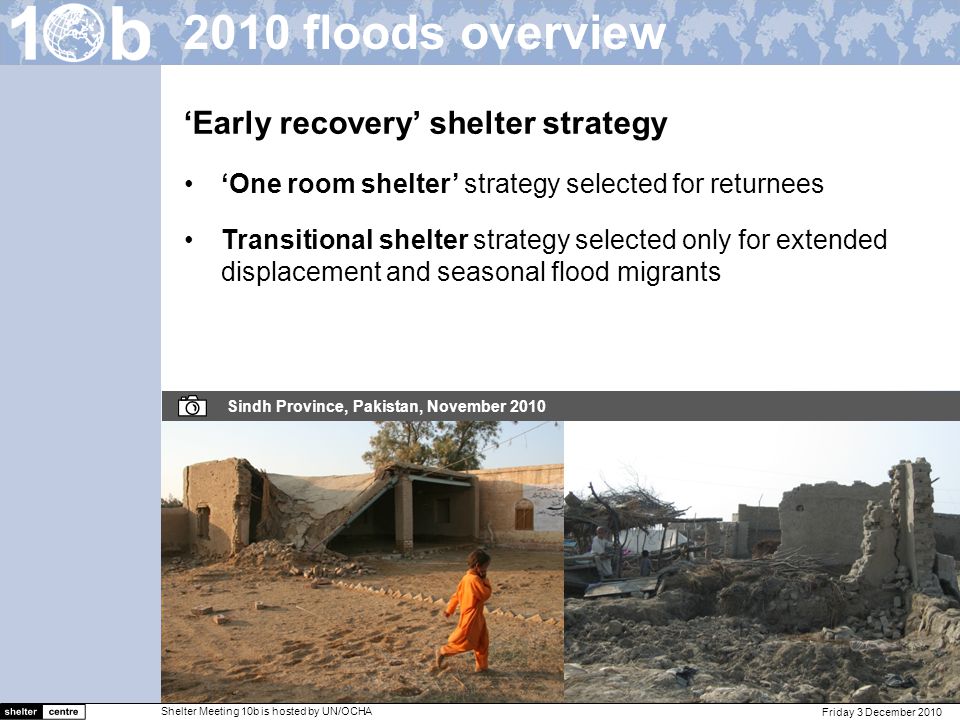 10b 2010 floods overview

‘Early recovery’ shelter strategy

• ‘One room shelter’ strategy selected for returnees

• Transitional shelter strategy selected only for extended displacement and seasonal flood migrants

Sindh Province, Pakistan, November 2010

shelter centre

Shelter Meeting 10b is hosted by UN/OCHA

Friday 3 December 2010